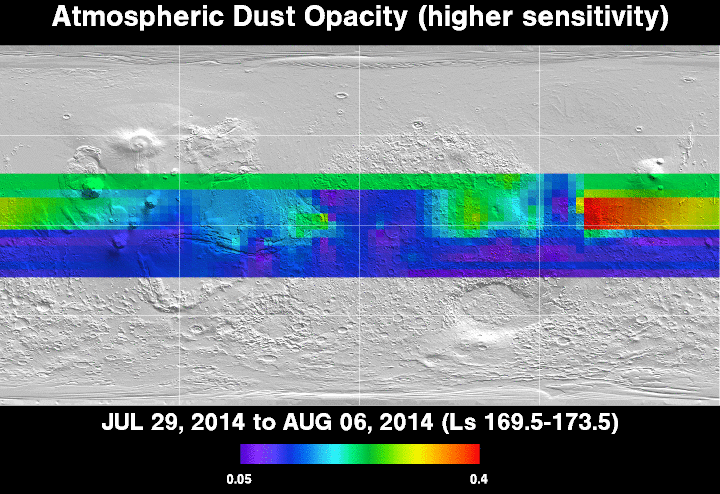 Atmospheric Dust Opacity (higher sensitivity)

JUL 29, 2014 to AUG 06, 2014 (Ls 169.5-173.5)

0.05

0.4